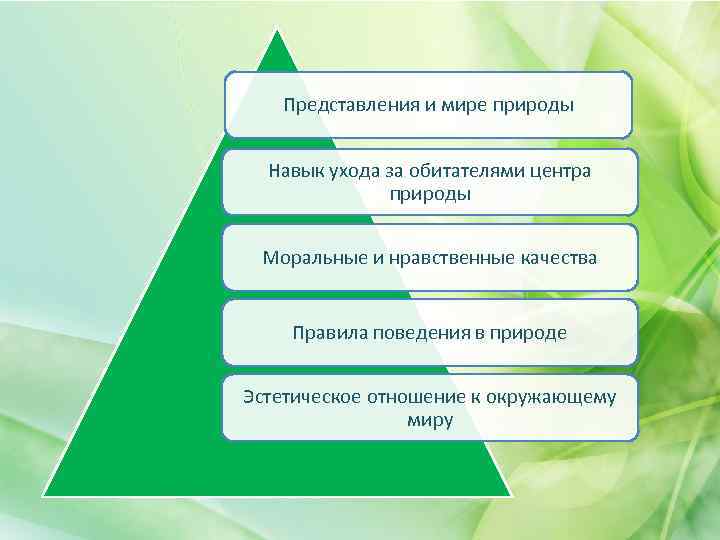 Представления и мире природы

Навык ухода за обитателями центра природы

Моральные и нравственные качества

Правила поведения в природе

Эстетическое отношение к окружающему миру